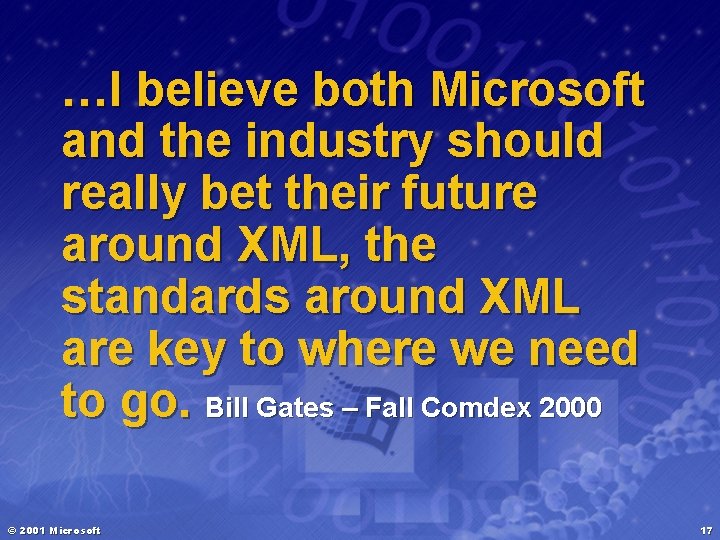 …I believe both Microsoft and the industry should really bet their future around XML, the standards around XML are key to where we need to go. Bill Gates – Fall Comdex 2000

© 2001 Microsoft

17